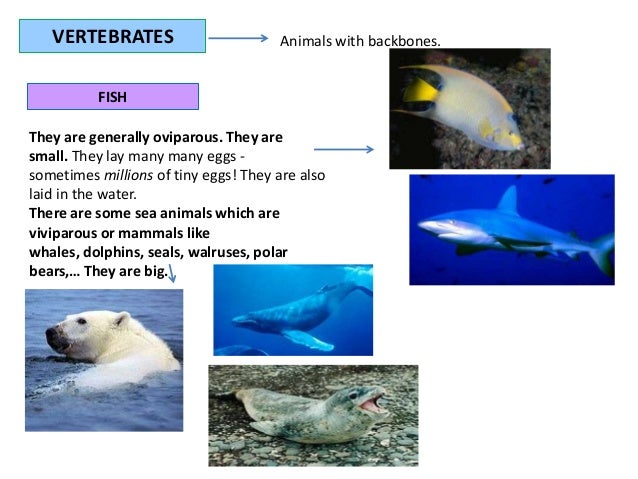 VERTEBRATES

Animals with backbones.

FISH

They are generally oviparous. They are small. They lay many many eggs - sometimes millions of tiny eggs! They are also laid in the water.
There are some sea animals which are viviparous or mammals like whales, dolphins, seals, walruses, polar bears,... They are big.